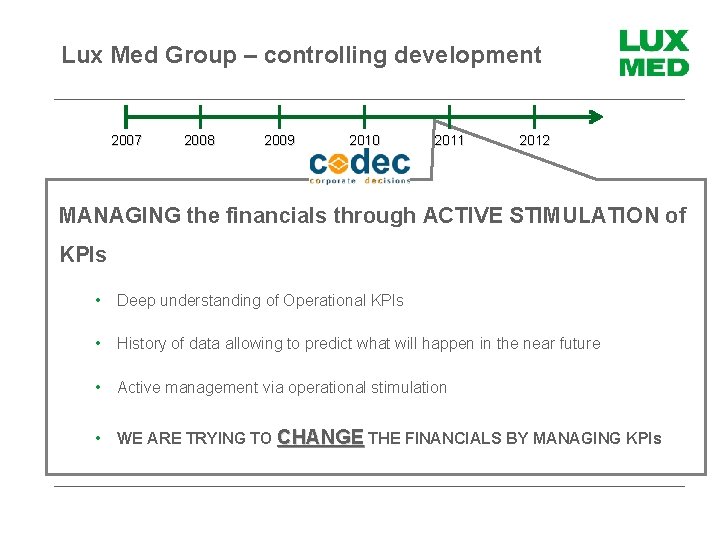 Lux Med Group – controlling development

LUX MED

2007 2008 2009 2010 2011 2012

codec corporate decisions

MANAGING the financials through ACTIVE STIMULATION of KPIs

• Deep understanding of Operational KPIs

• History of data allowing to predict what will happen in the near future

• Active management via operational stimulation

• WE ARE TRYING TO CHANGE THE FINANCIALS BY MANAGING KPIs